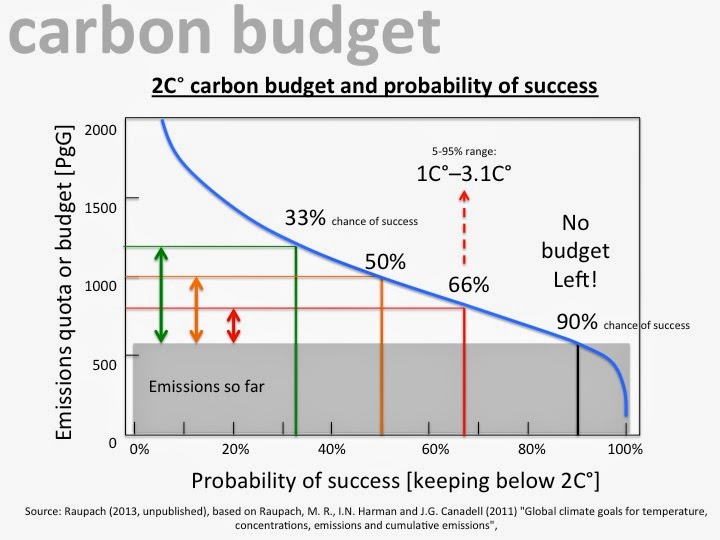 carbon budget

2C° carbon budget and probability of success

Emissions quota or budget [PgG]

2000

1500

1000

500

0

5-95% range:

1C°–3.1C°

33% chance of success

50%

66%

No budget Left!

90% chance of success

Emissions so far

0%

20%

40%

60%

80%

100%

Probability of success [keeping below 2C°]

Source: Raupach (2013, unpublished), based on Raupach, M. R., I.N. Harman and J.G. Canadell (2011) "Global climate goals for temperature, concentrations, emissions and cumulative emissions",